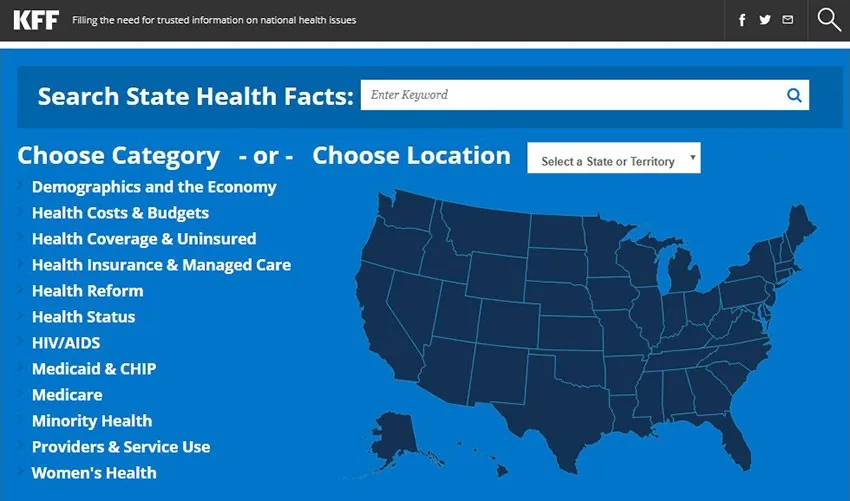 KFF Filling the need for trusted information on national health issues

Search State Health Facts: Enter Keyword

Choose Category - or - Choose Location Select a State or Territory

Demographics and the Economy
Health Costs & Budgets
Health Coverage & Uninsured
Health Insurance & Managed Care
Health Reform
Health Status
HIV/AIDS
Medicaid & CHIP
Medicare
Minority Health
Providers & Service Use
Women's Health